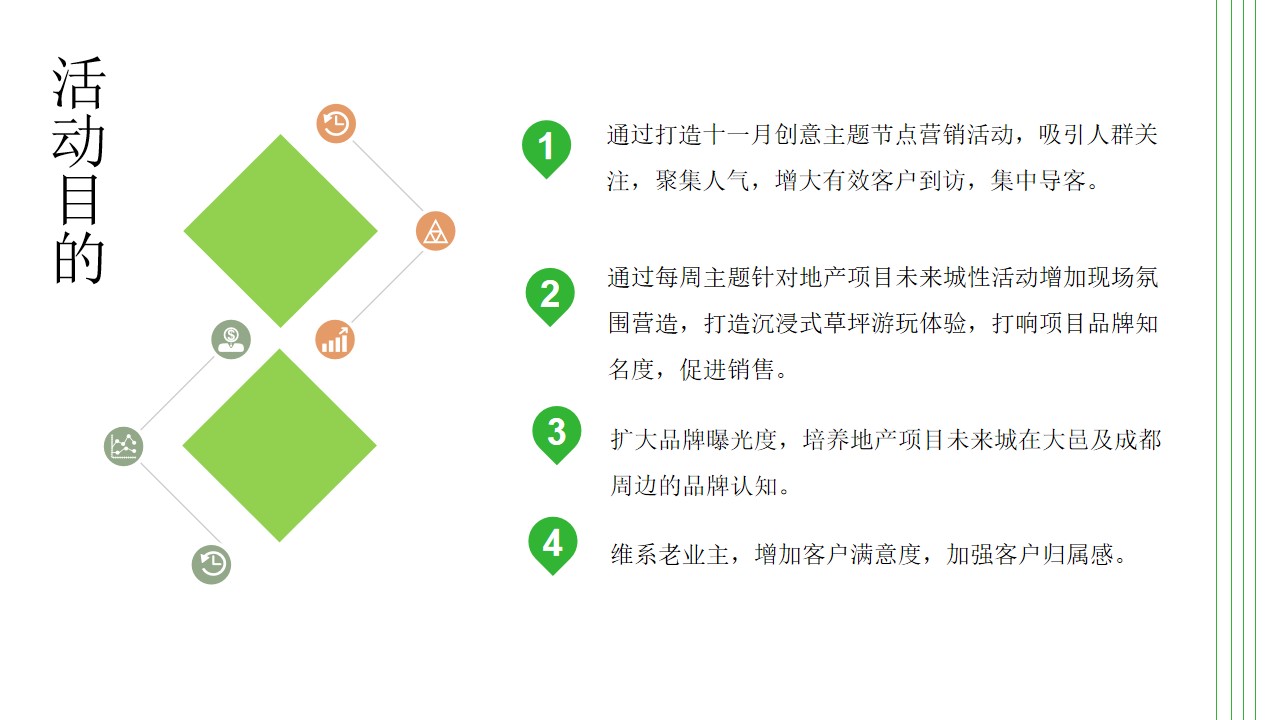 活动目的

1
通过打造十一月创意主题节点营销活动，吸引人群关注，聚集人气，增大有效客户到访，集中导客。

2
通过每周主题针对地产项目未来城性活动增加现场氛围营造，打造沉浸式草坪游玩体验，打响项目品牌知名度，促进销售。

3
扩大品牌曝光度，培养地产项目未来城在大邑及成都周边的品牌认知。

4
维系老业主，增加客户满意度，加强客户归属感。